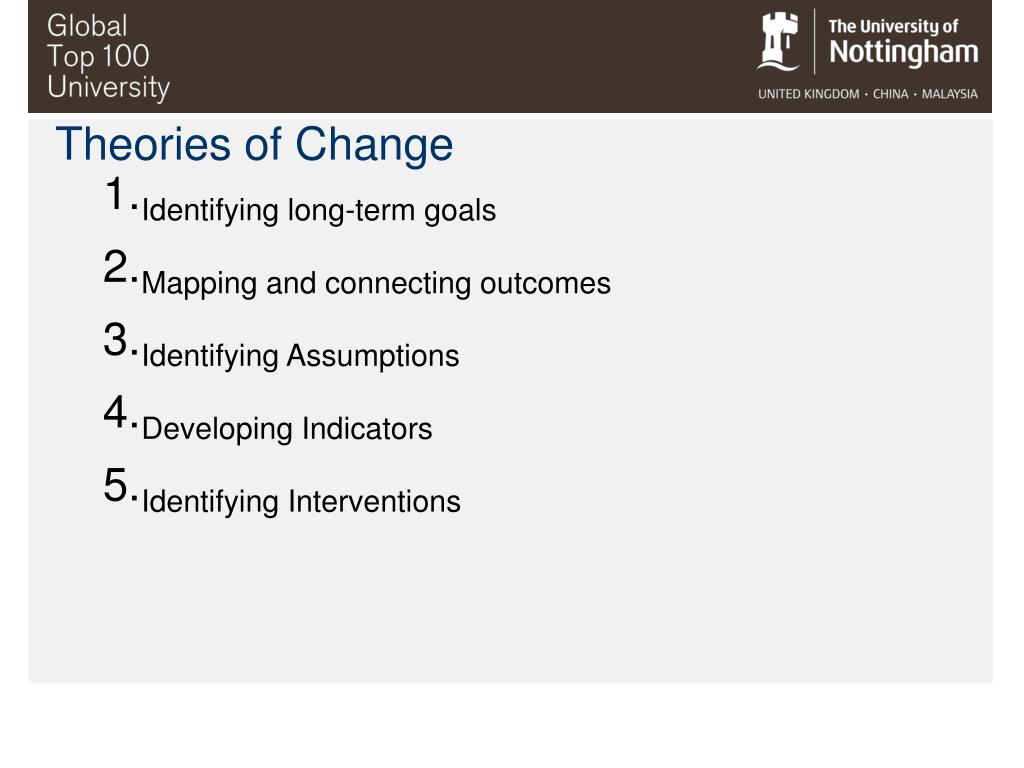 Global
Top 100
University

The University of
Nottingham
UNITED KINGDOM · CHINA · MALAYSIA

Theories of Change

1. Identifying long-term goals
2. Mapping and connecting outcomes
3. Identifying Assumptions
4. Developing Indicators
5. Identifying Interventions